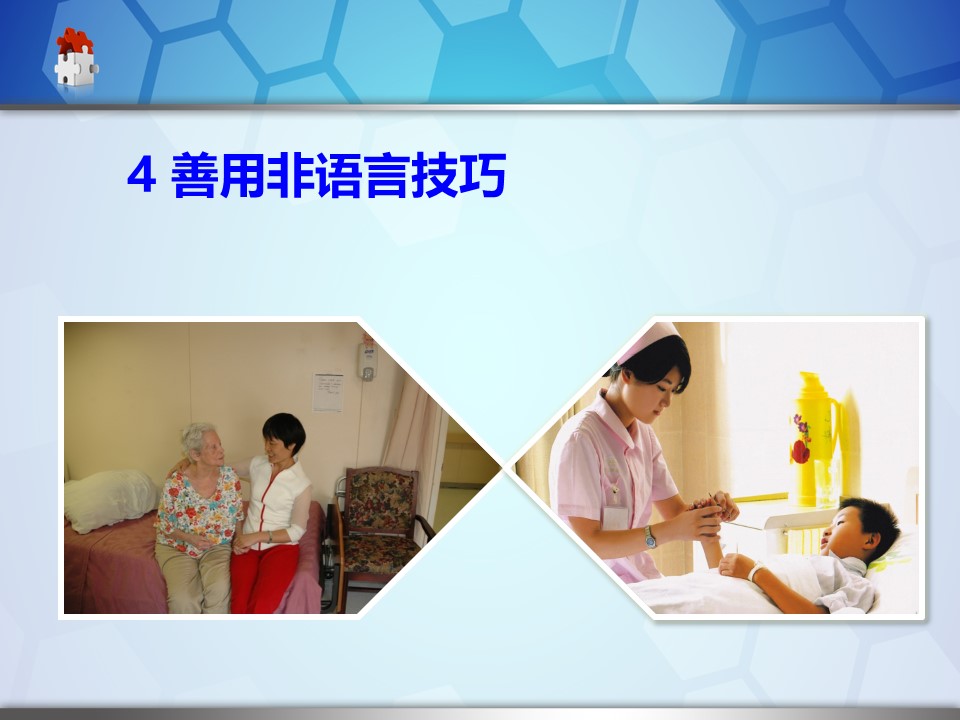 4 善用非语言技巧